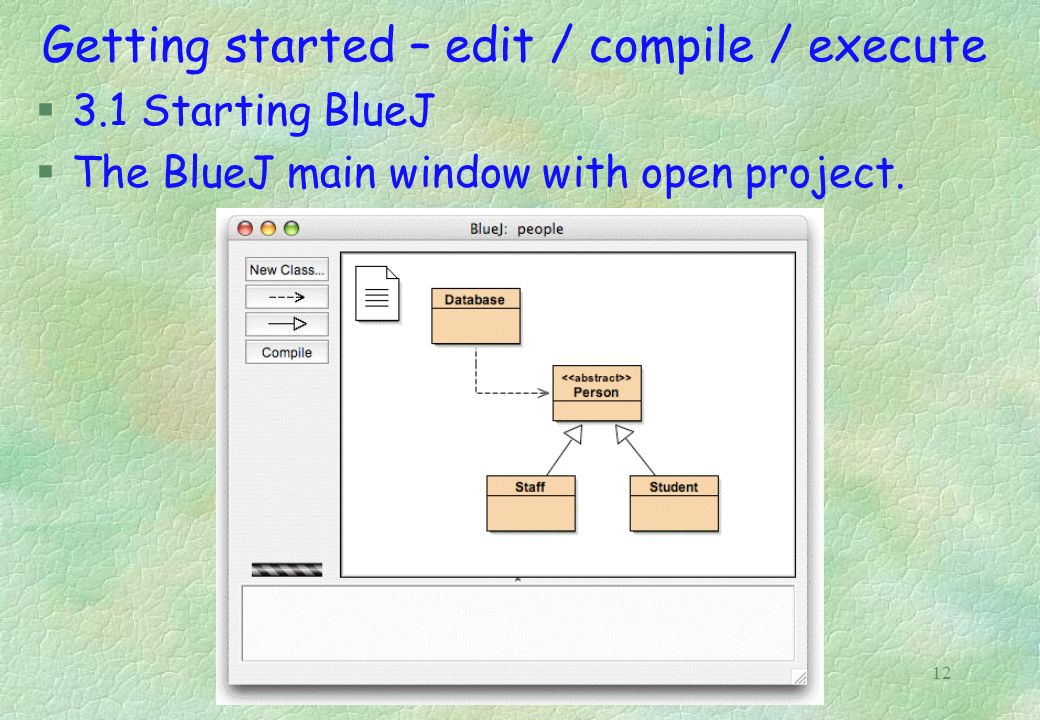 Getting started – edit / compile / execute

§ 3.1 Starting BlueJ

§ The BlueJ main window with open project.

BlueJ: people

New Class...

Compile

Database

<<abstract>>
Person

Staff

Student

12